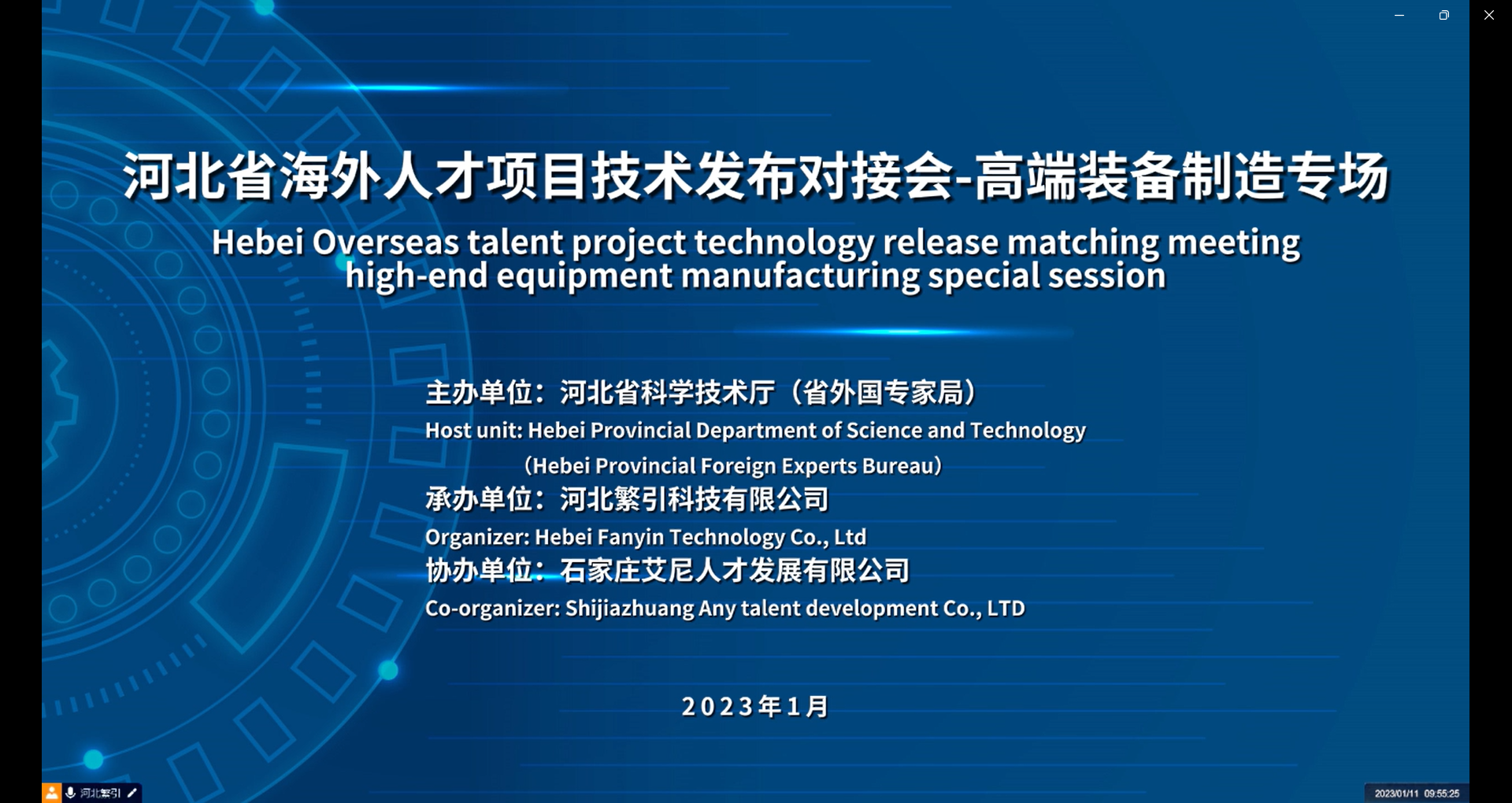 河北省海外人才项目技术发布对接会-高端装备制造专场

Hebei Overseas talent project technology release matching meeting high-end equipment manufacturing special session

主办单位：河北省科学技术厅（省外国专家局）

Host unit: Hebei Provincial Department of Science and Technology (Hebei Provincial Foreign Experts Bureau)

承办单位：河北繁引科技有限公司

Organizer: Hebei Fanyin Technology Co., Ltd

协办单位：石家庄艾尼人才发展有限公司

Co-organizer: Shijiazhuang Any talent development Co., LTD

2023年1月

河北繁引

2023/01/11 09:55:25